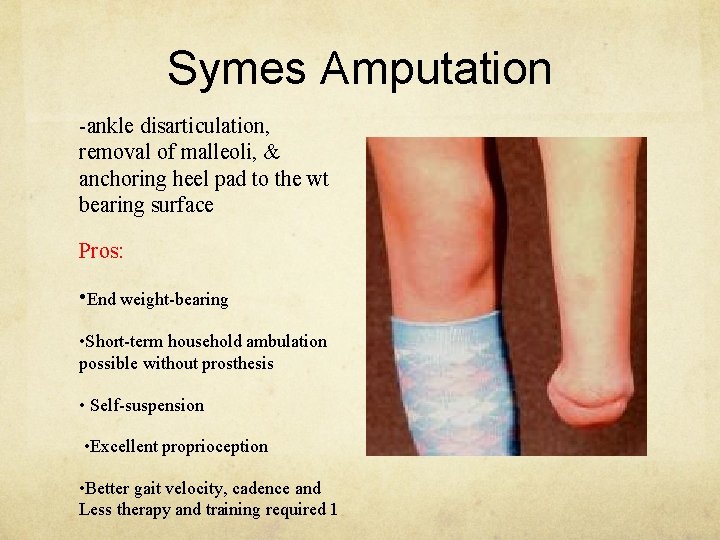 Symes Amputation

-ankle disarticulation, removal of malleoli, & anchoring heel pad to the wt bearing surface

Pros:

•End weight-bearing

•Short-term household ambulation possible without prosthesis

• Self-suspension

•Excellent proprioception

•Better gait velocity, cadence and Less therapy and training required 1